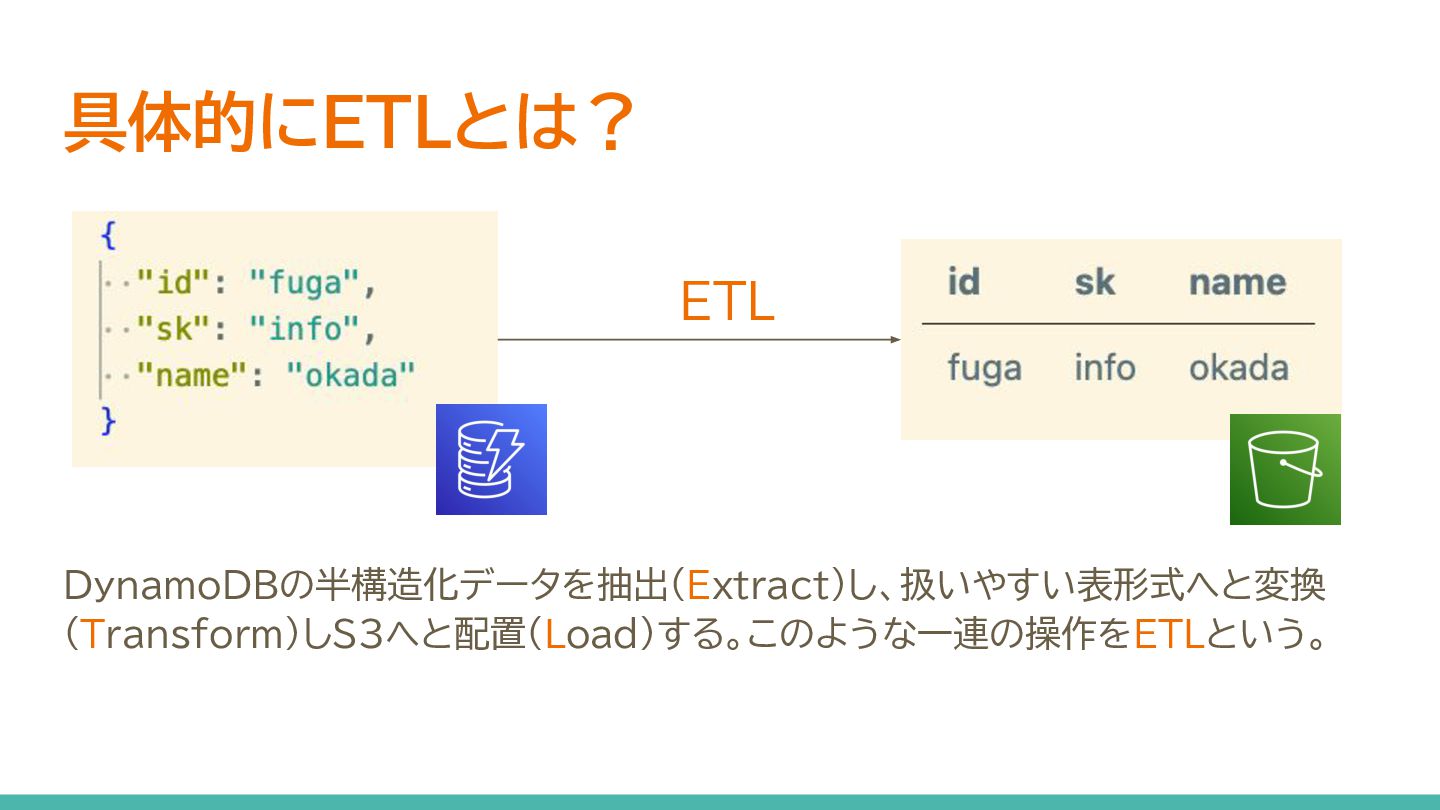 具体的にETLとは？

{
"id": "fuga",
"sk": "info",
"name": "okada"
}

ETL

| id | sk | name |
|---|---|---|
| fuga | info | okada |

DynamoDBの半構造化データを抽出（Extract）し、扱いやすい表形式へと変換（Transform）しS3へと配置（Load）する。このような一連の操作をETLという。